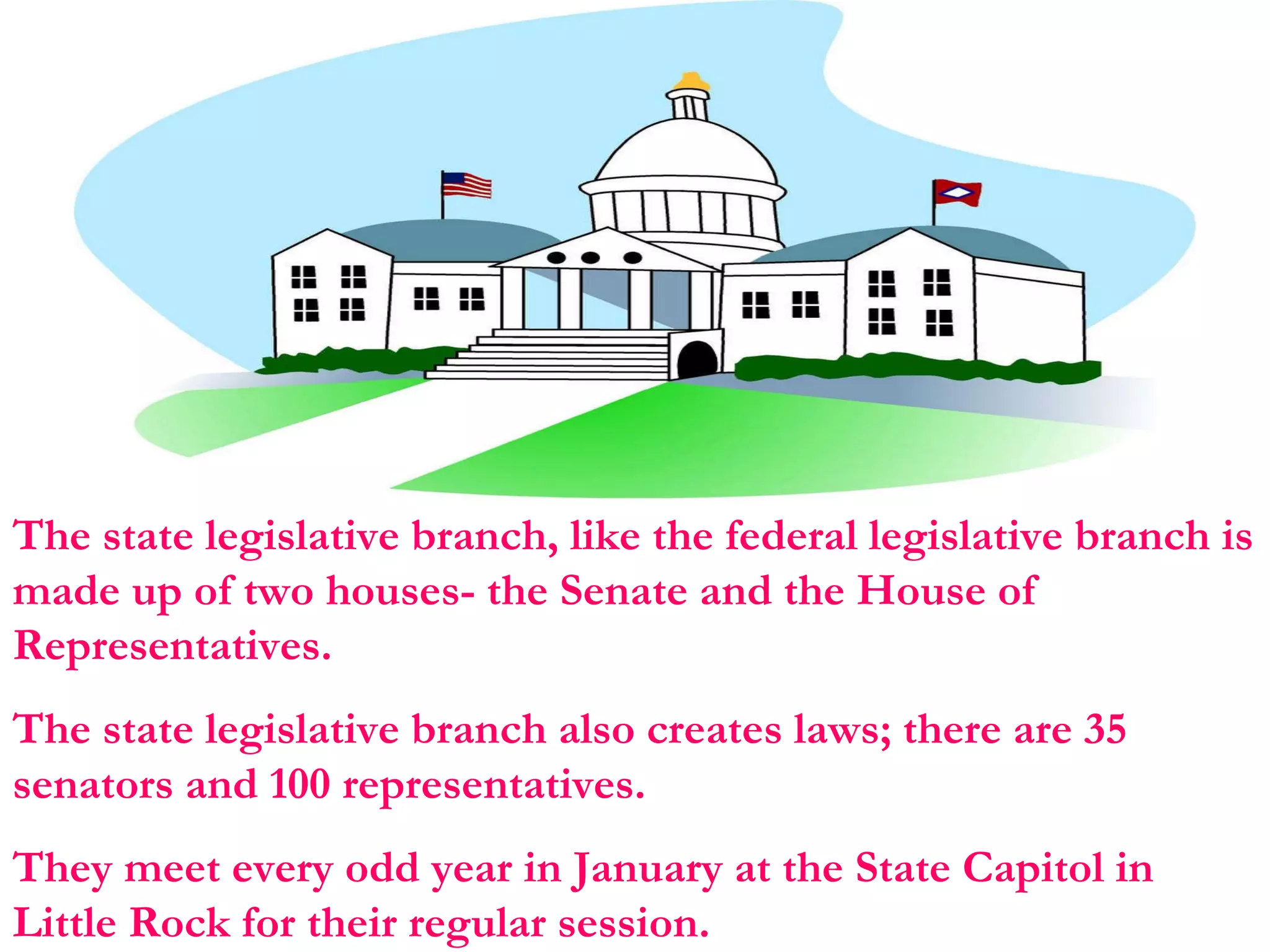 The state legislative branch, like the federal legislative branch is made up of two houses- the Senate and the House of Representatives.

The state legislative branch also creates laws; there are 35 senators and 100 representatives.

They meet every odd year in January at the State Capitol in Little Rock for their regular session.